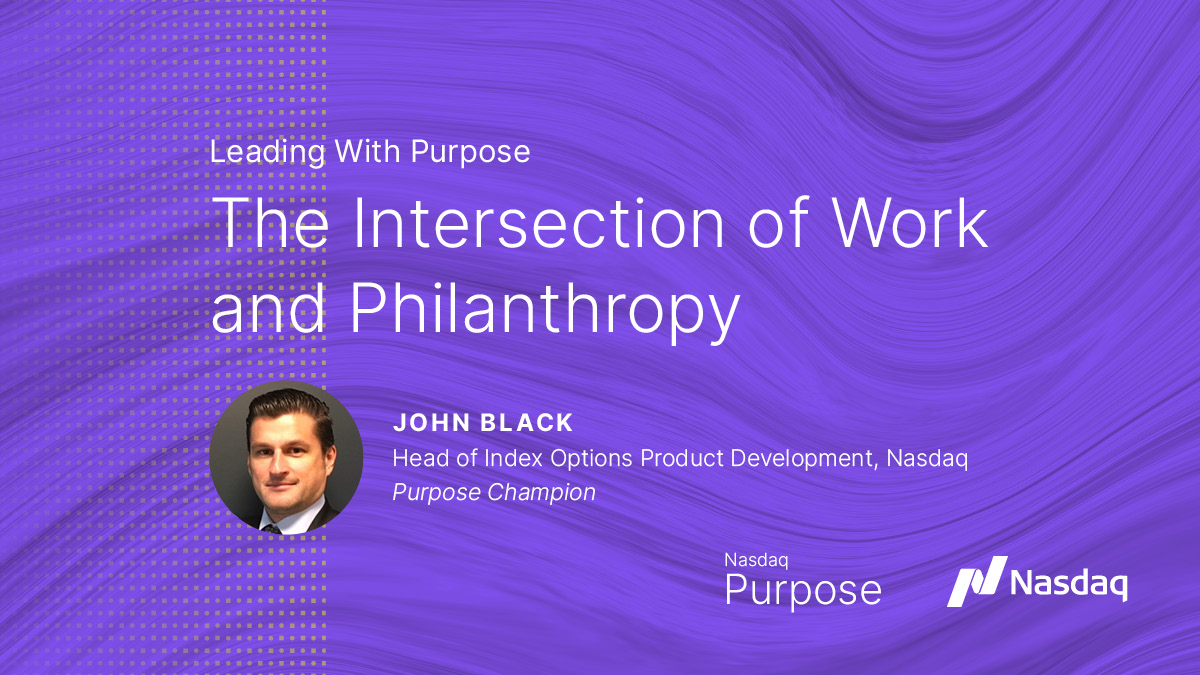 Leading With Purpose

The Intersection of Work and Philanthropy

JOHN BLACK

Head of Index Options Product Development, Nasdaq

Purpose Champion

Nasdaq Purpose

Nasdaq